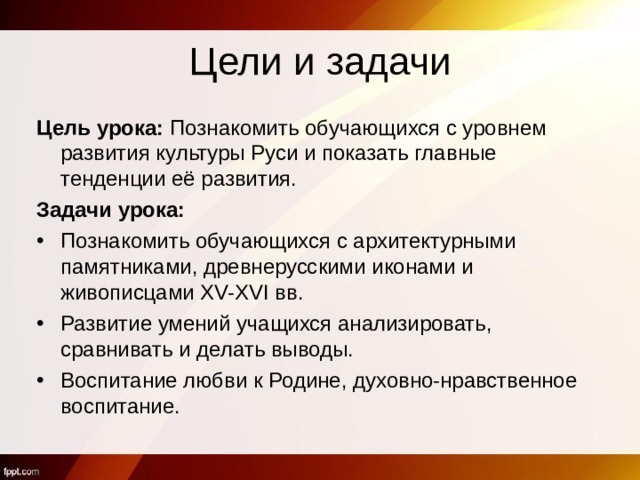 Цели и задачи

Цель урока: Познакомить обучающихся с уровнем развития культуры Руси и показать главные тенденции её развития.

Задачи урока:

• Познакомить обучающихся с архитектурными памятниками, древнерусскими иконами и живописцами XV-XVI вв.

• Развитие умений учащихся анализировать, сравнивать и делать выводы.

• Воспитание любви к Родине, духовно-нравственное воспитание.

fppt.com